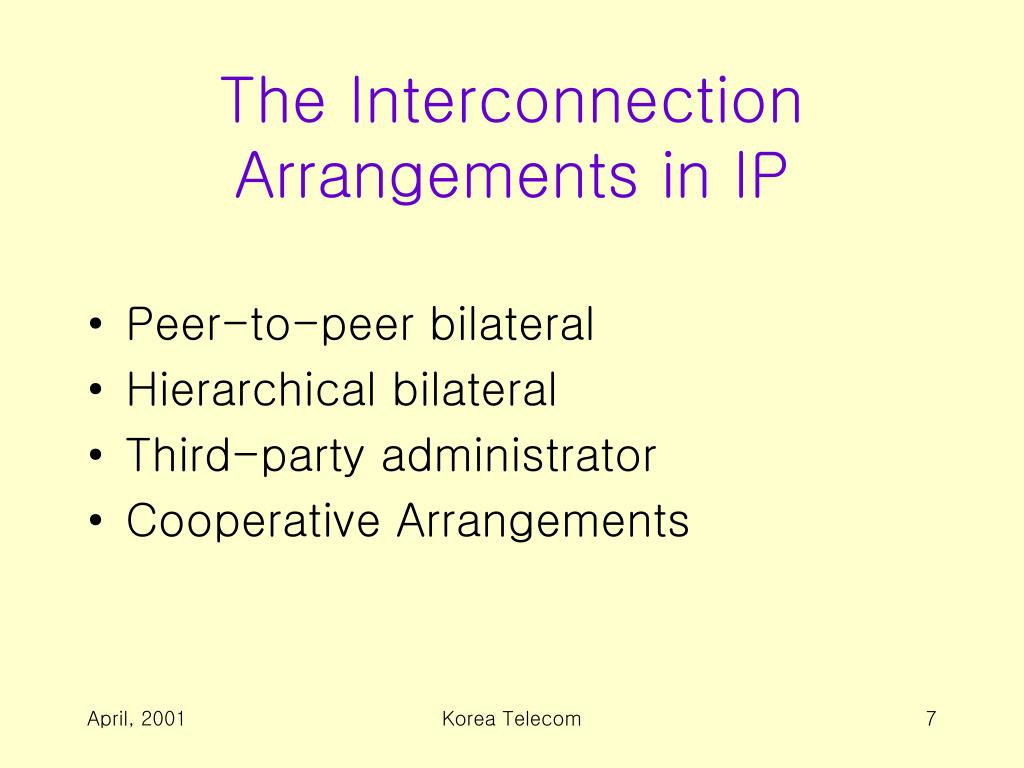 The Interconnection Arrangements in IP

• Peer-to-peer bilateral
• Hierarchical bilateral
• Third-party administrator
• Cooperative Arrangements

April, 2001

Korea Telecom

7